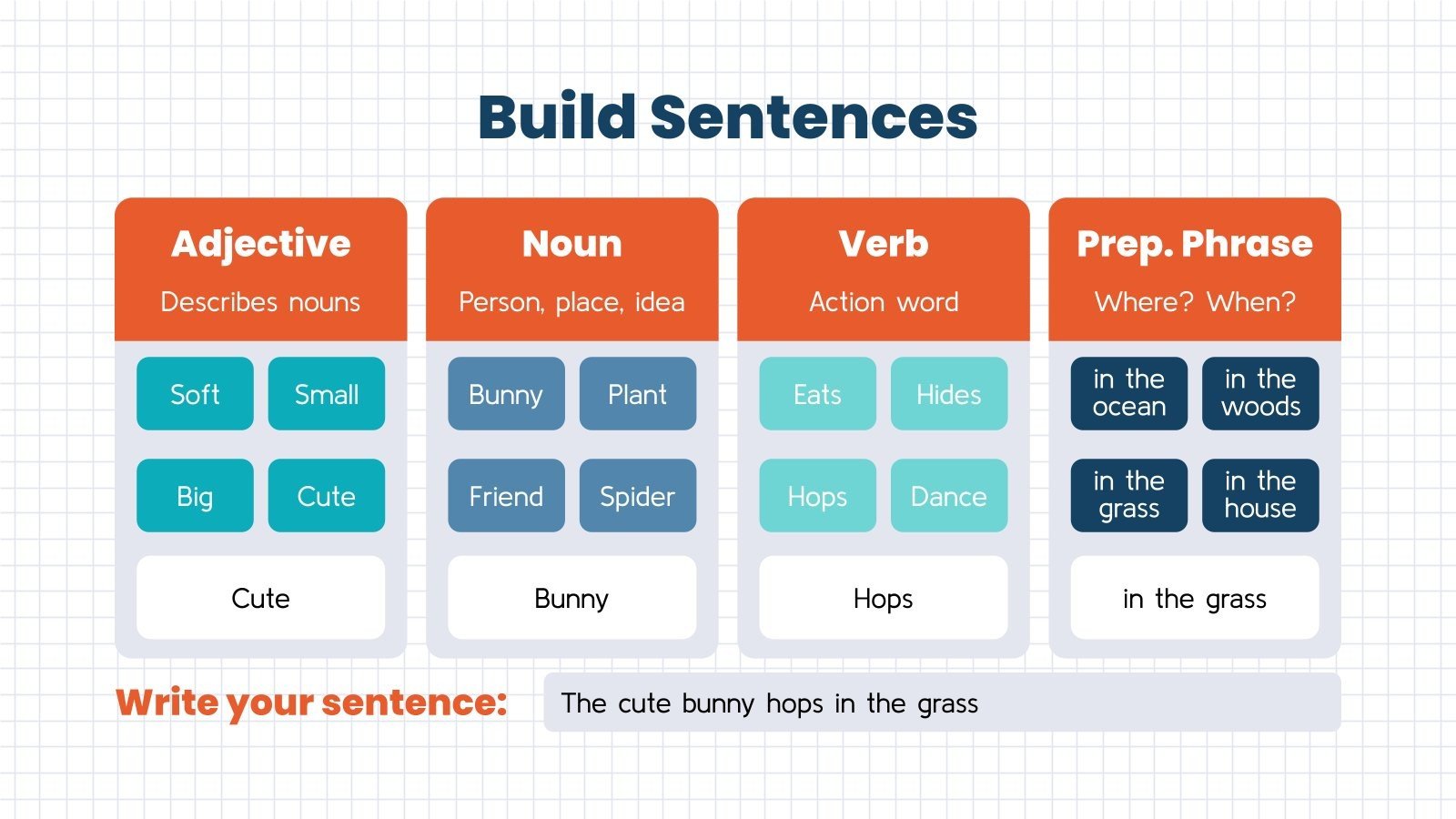 Build Sentences

Adjective
Describes nouns
Soft
Small
Big
Cute
Cute

Noun
Person, place, idea
Bunny
Plant
Friend
Spider
Bunny

Verb
Action word
Eats
Hides
Hops
Dance
Hops

Prep. Phrase
Where? When?
in the ocean
in the woods
in the grass
in the house
in the grass

Write your sentence:
The cute bunny hops in the grass